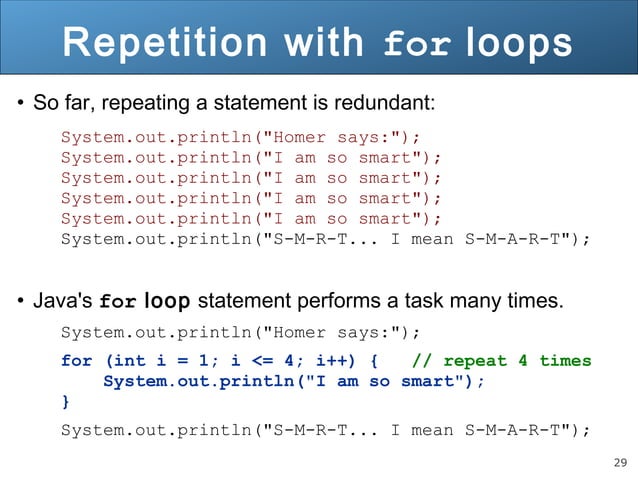 Repetition with for loops

• So far, repeating a statement is redundant:

System.out.println("Homer says:");
System.out.println("I am so smart");
System.out.println("I am so smart");
System.out.println("I am so smart");
System.out.println("I am so smart");
System.out.println("S-M-R-T... I mean S-M-A-R-T");

• Java's for loop statement performs a task many times.

System.out.println("Homer says:");
for (int i = 1; i <= 4; i++) {    // repeat 4 times
    System.out.println("I am so smart");
}
System.out.println("S-M-R-T... I mean S-M-A-R-T");

29